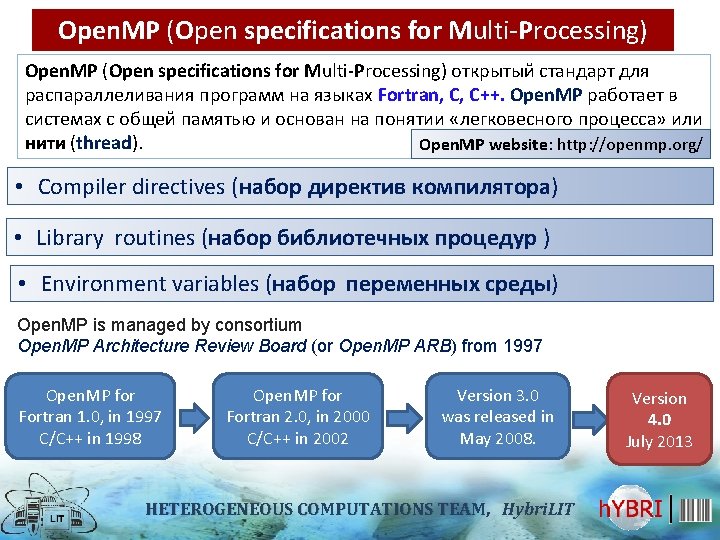 OpenMP (Open specifications for Multi-Processing)

OpenMP (Open specifications for Multi-Processing) открытый стандарт для распараллеливания программ на языках Fortran, C, C++. OpenMP работает в системах с общей памятью и основан на понятии «легковесного процесса» или нити (thread).

OpenMP website: http://openmp.org/

• Compiler directives (набор директив компилятора)

• Library routines (набор библиотечных процедур )

• Environment variables (набор переменных среды)

OpenMP is managed by consortium
OpenMP Architecture Review Board (or OpenMP ARB) from 1997

OpenMP for Fortran 1.0, in 1997 C/C++ in 1998

OpenMP for Fortran 2.0, in 2000 C/C++ in 2002

Version 3.0 was released in May 2008.

Version 4.0 July 2013

LIT

HETEROGENEOUS COMPUTATIONS TEAM, HybriLIT

hYBRI